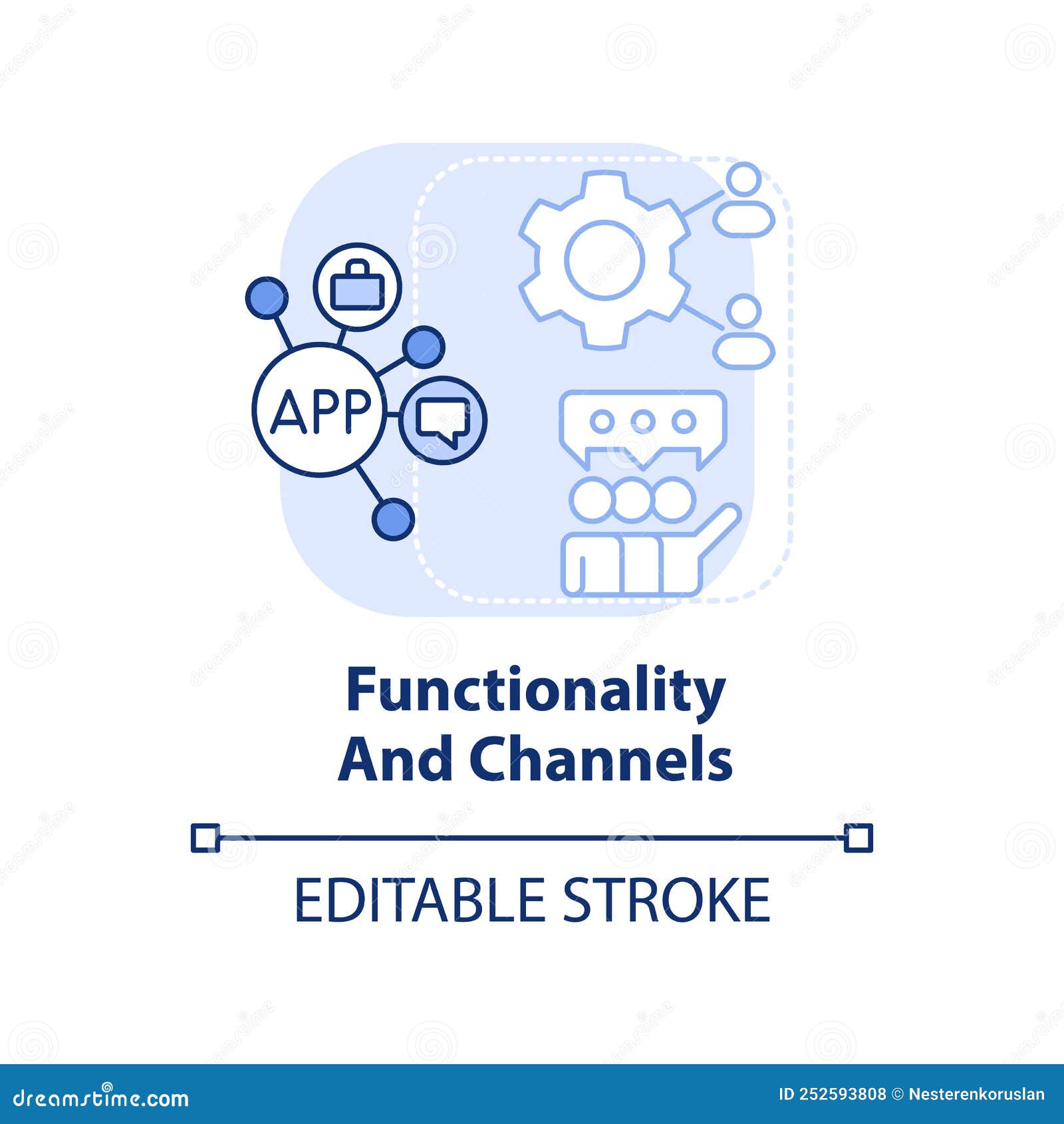 APP

Functionality And Channels

EDITABLE STROKE

dreamstime.com

ID 252593808 © Nesterenkoruslan